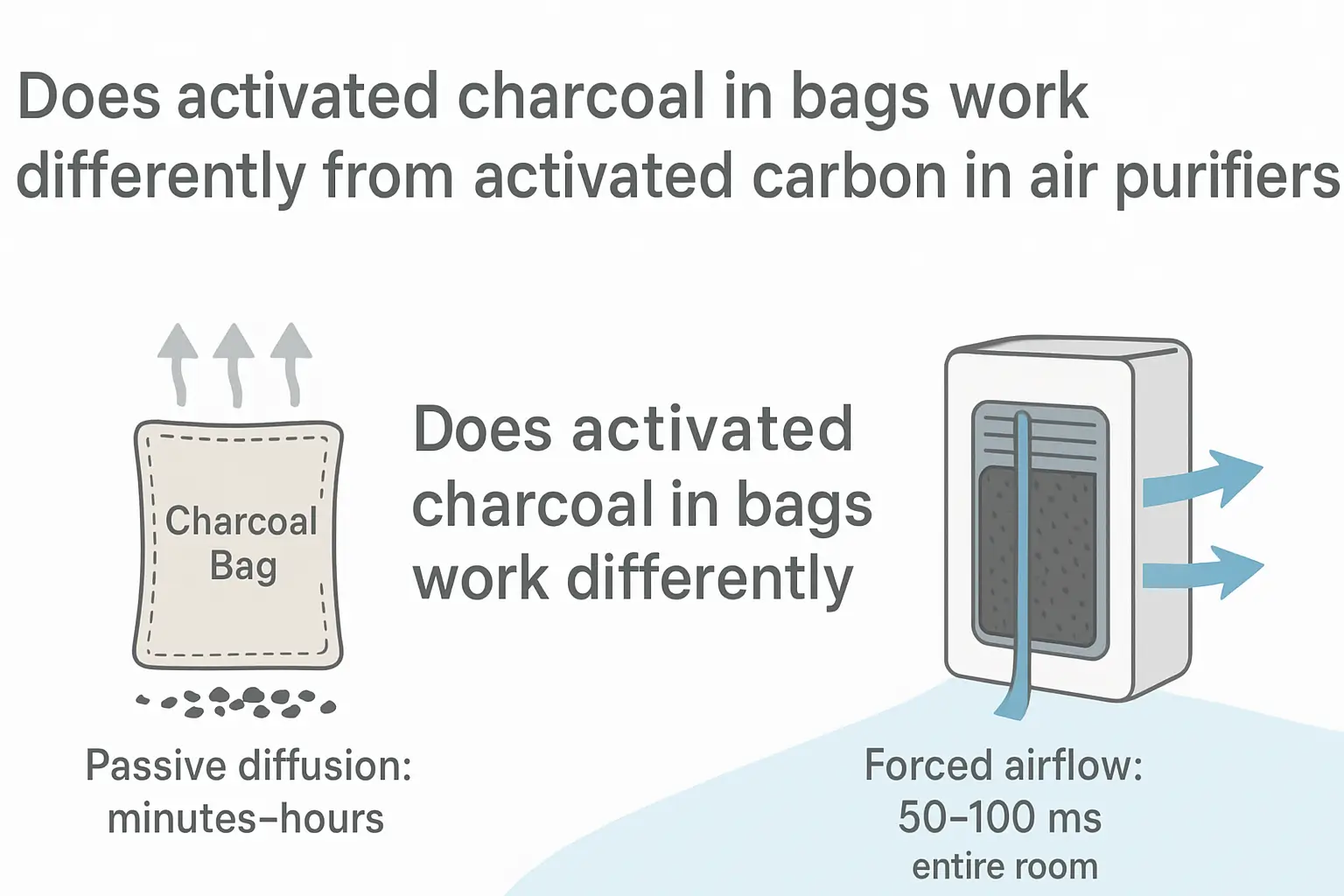 Does activated charcoal in bags work differently from activated carbon in air purifiers

Charcoal Bag

Does activated charcoal in bags work differently

Passive diffusion: minutes–hours

Forced airflow: 50–100 ms entire room